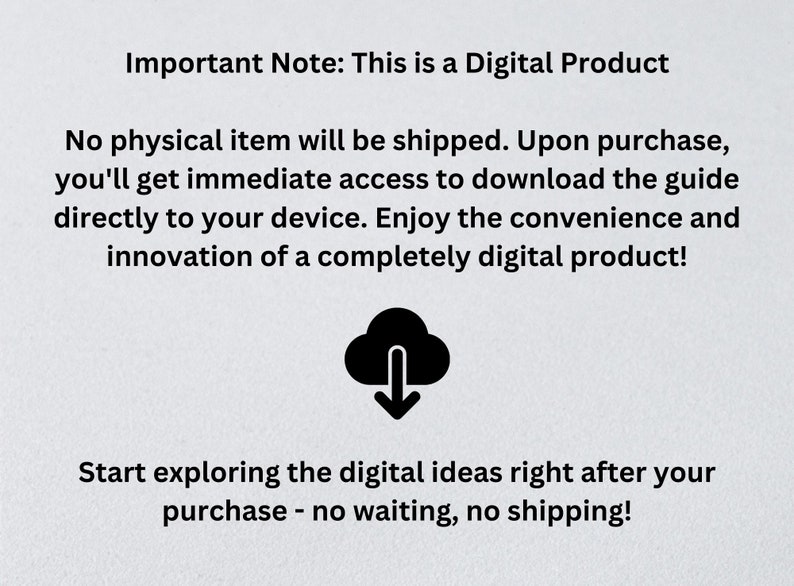 Important Note: This is a Digital Product

No physical item will be shipped. Upon purchase, you'll get immediate access to download the guide directly to your device. Enjoy the convenience and innovation of a completely digital product!

Start exploring the digital ideas right after your purchase - no waiting, no shipping!